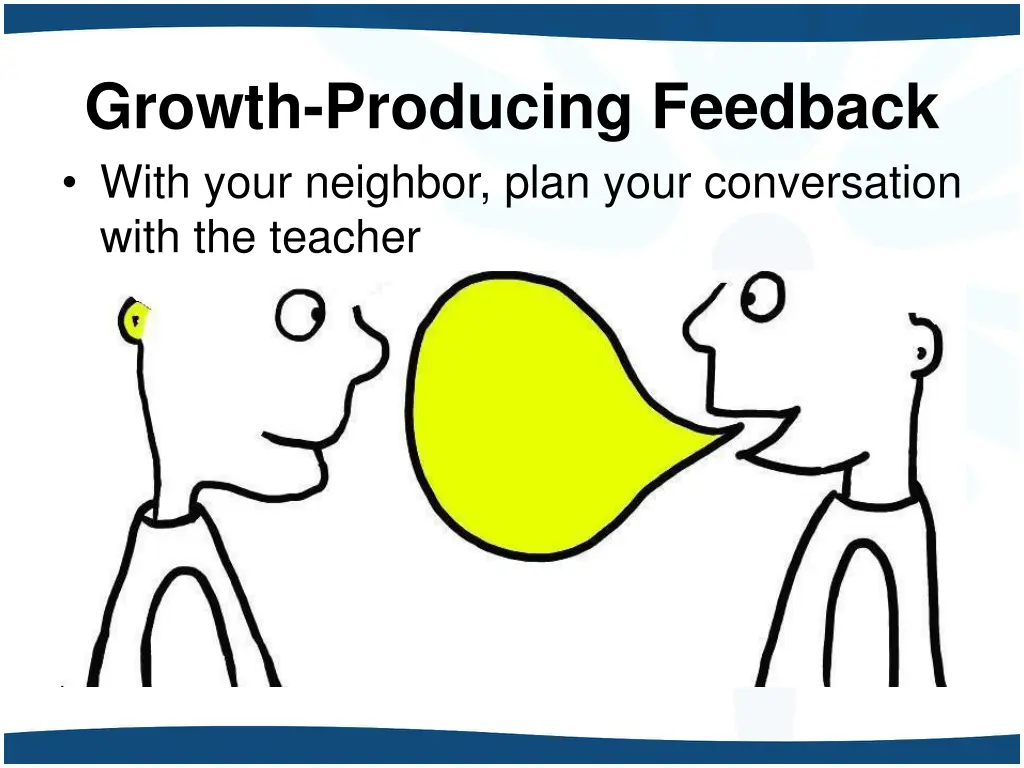 Growth-Producing Feedback

• With your neighbor, plan your conversation with the teacher